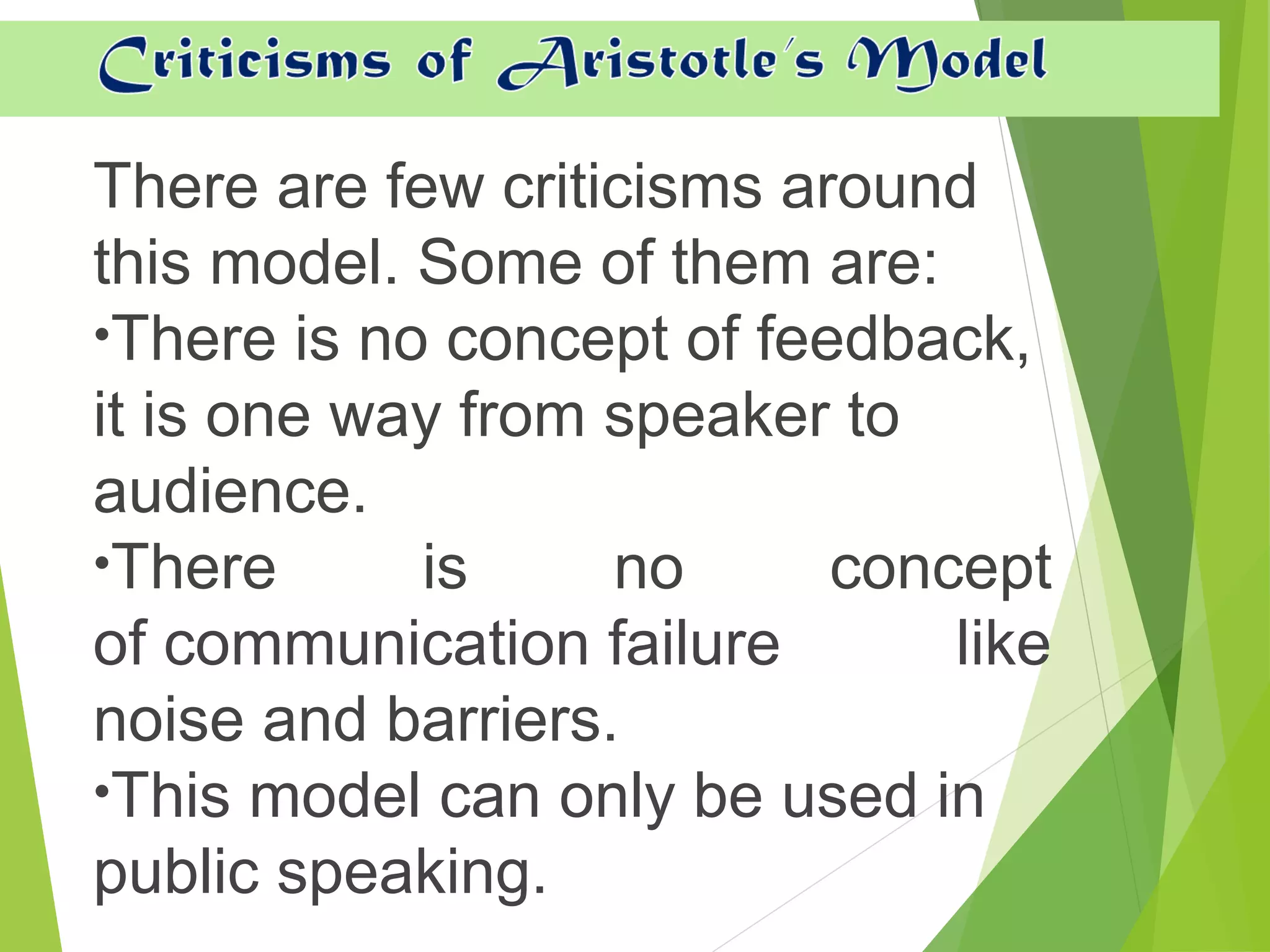 Criticisms of Aristotle's Model

There are few criticisms around this model. Some of them are:
•There is no concept of feedback, it is one way from speaker to audience.
•There is no concept of communication failure like noise and barriers.
•This model can only be used in public speaking.